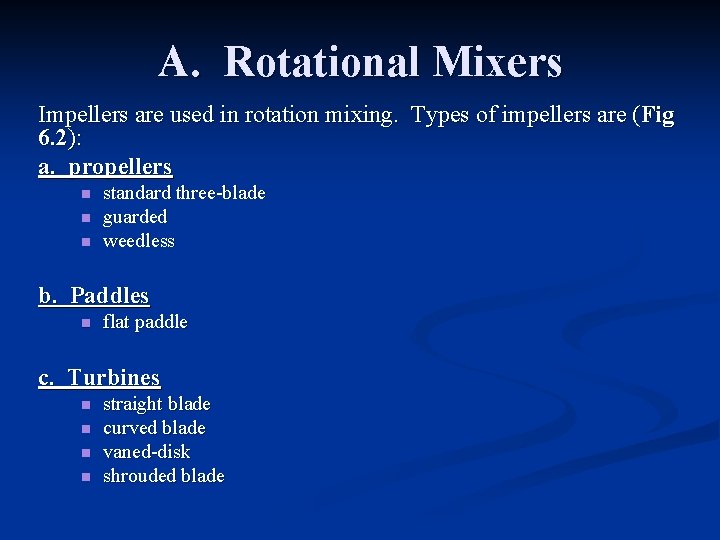 A. Rotational Mixers

Impellers are used in rotation mixing. Types of impellers are (Fig 6.2):

a. propellers

- standard three-blade
- guarded
- weedless

b. Paddles

- flat paddle

c. Turbines

- straight blade
- curved blade
- vaned-disk
- shrouded blade